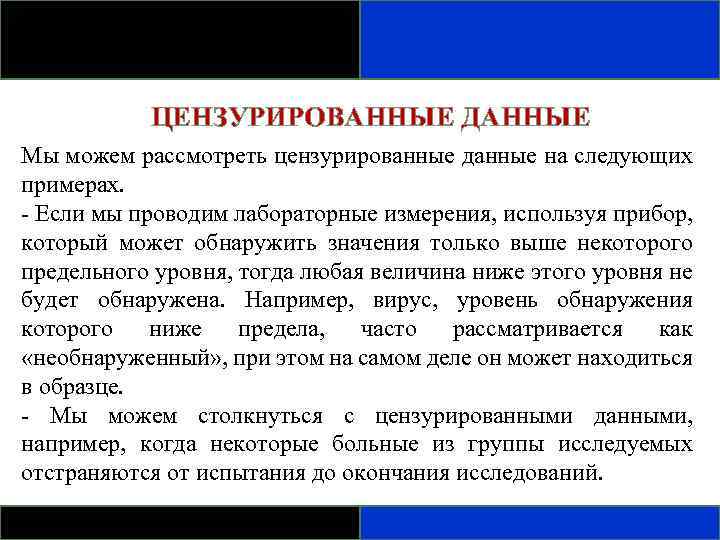 ЦЕНЗУРИРОВАННЫЕ ДАННЫЕ

Мы можем рассмотреть цензурированные данные на следующих примерах.
- Если мы проводим лабораторные измерения, используя прибор, который может обнаружить значения только выше некоторого предельного уровня, тогда любая величина ниже этого уровня не будет обнаружена. Например, вирус, уровень обнаружения которого ниже предела, часто рассматривается как «необнаруженный», при этом на самом деле он может находиться в образце.
- Мы можем столкнуться с цензурированными данными, например, когда некоторые больные из группы исследуемых отстраняются от испытания до окончания исследований.